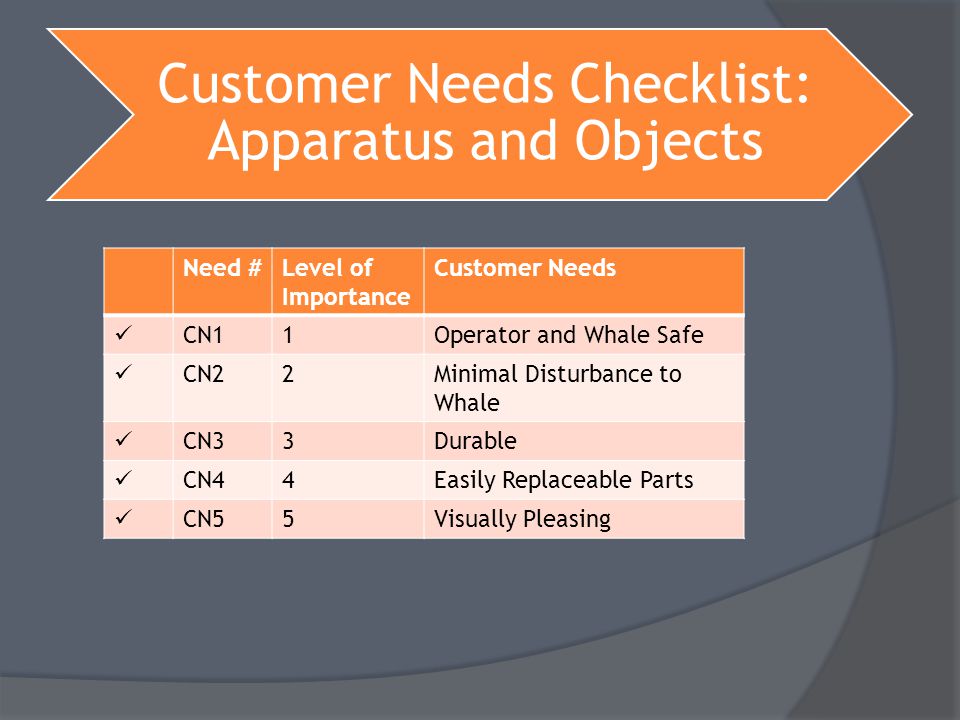 Customer Needs Checklist: Apparatus and Objects

| | Need # | Level of Importance | Customer Needs |
|---|---|---|---|
| ✓ | CN1 | 1 | Operator and Whale Safe |
| ✓ | CN2 | 2 | Minimal Disturbance to Whale |
| ✓ | CN3 | 3 | Durable |
| ✓ | CN4 | 4 | Easily Replaceable Parts |
| ✓ | CN5 | 5 | Visually Pleasing |